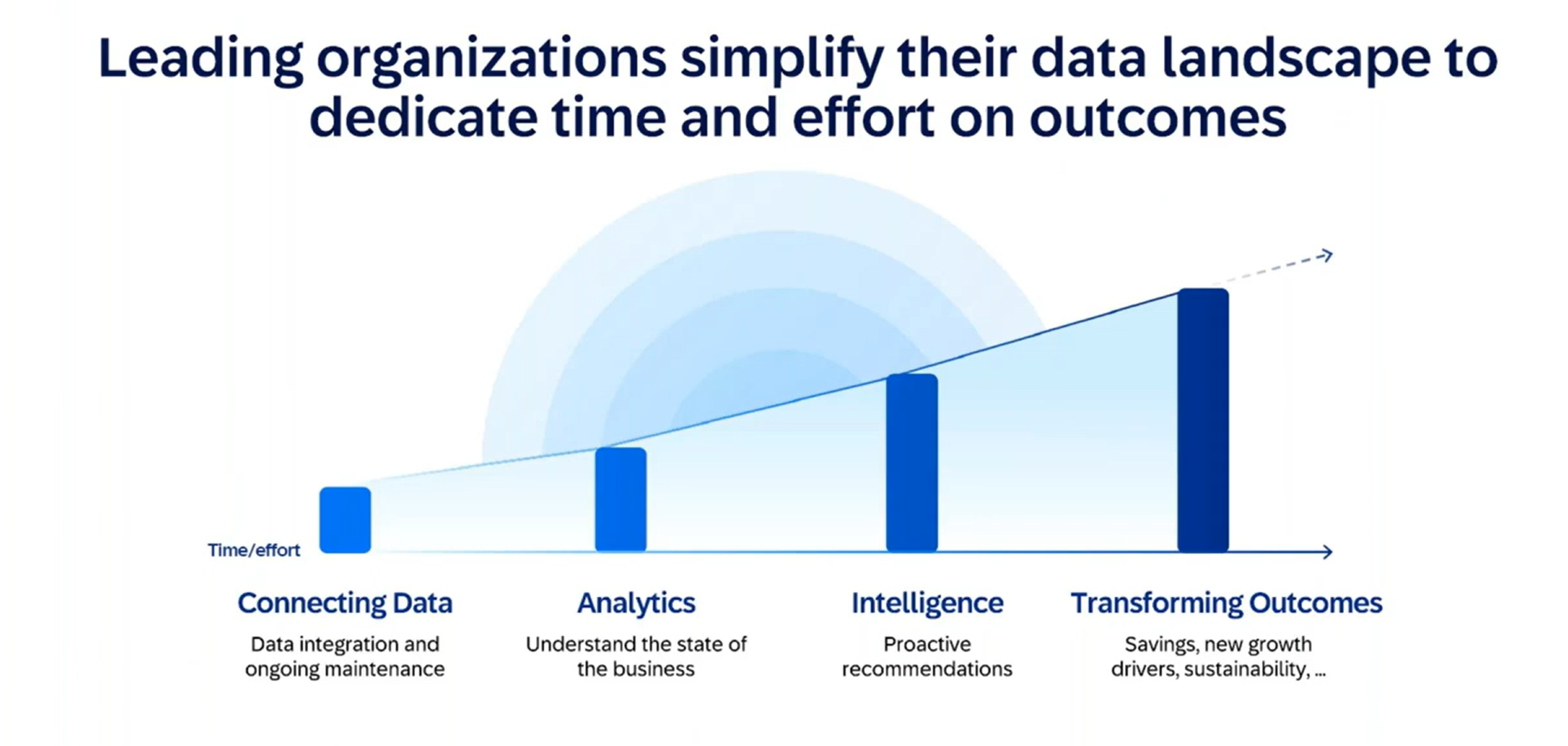 Leading organizations simplify their data landscape to dedicate time and effort on outcomes

Time/effort

Connecting Data
Data integration and ongoing maintenance

Analytics
Understand the state of the business

Intelligence
Proactive recommendations

Transforming Outcomes
Savings, new growth drivers, sustainability, ...